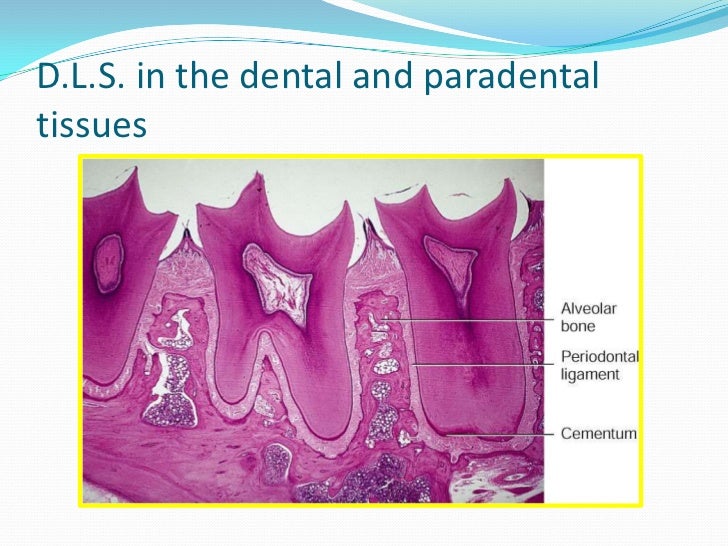 D.L.S. in the dental and paradental tissues

Alveolar bone

Periodontal ligament

Cementum